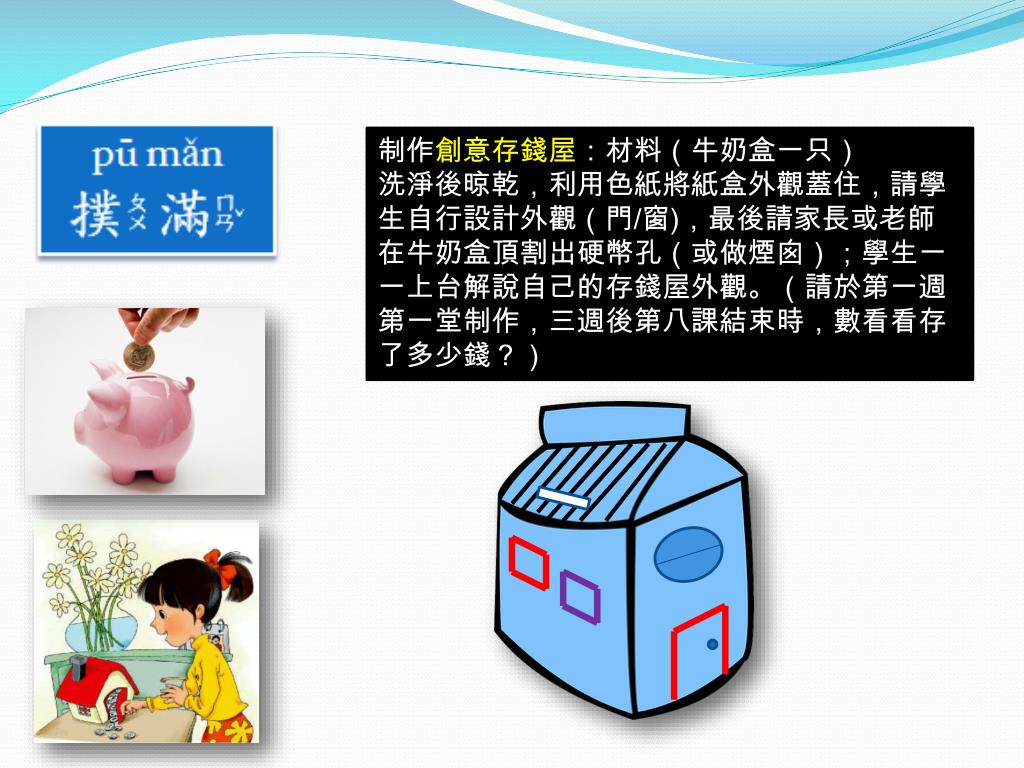 pū mǎn
撲ㄆㄨ 滿ㄇㄢˇ

制作創意存錢屋：材料（牛奶盒一只）
洗淨後晾乾，利用色紙將紙盒外觀蓋住，請學生自行設計外觀（門/窗)，最後請家長或老師在牛奶盒頂割出硬幣孔（或做煙囪）；學生一一上台解說自己的存錢屋外觀。（請於第一週第一堂制作，三週後第八課結束時，數看看存了多少錢？）